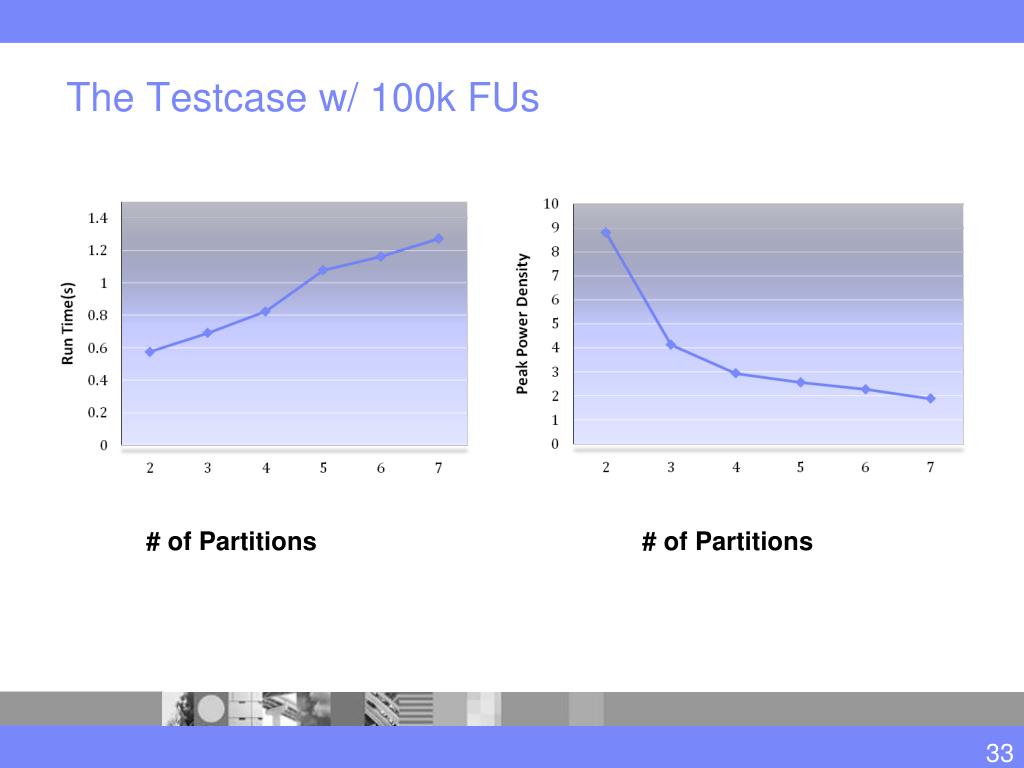 The Testcase w/ 100k FUs

Run Time(s)

1.4
1.2
1
0.8
0.6
0.4
0.2
0

2 3 4 5 6 7

# of Partitions

Peak Power Density

10
9
8
7
6
5
4
3
2
1
0

2 3 4 5 6 7

# of Partitions

33